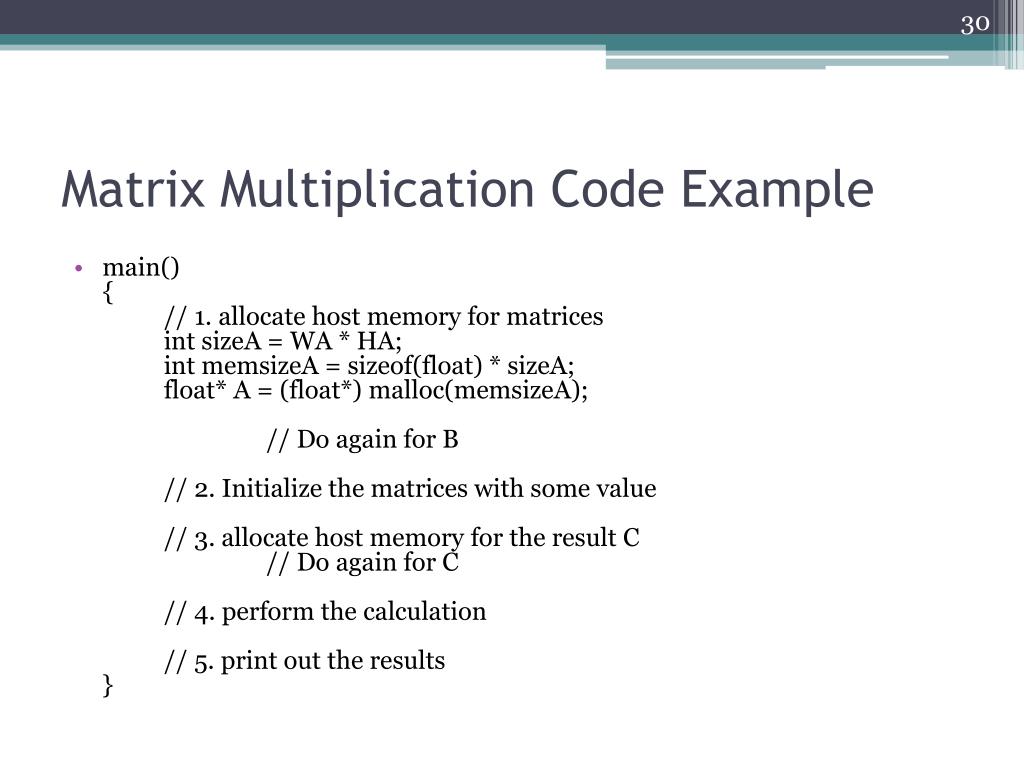 30

Matrix Multiplication Code Example

• main()
{
// 1. allocate host memory for matrices
int sizeA = WA * HA;
int memsizeA = sizeof(float) * sizeA;
float* A = (float*) malloc(memsizeA);

// Do again for B

// 2. Initialize the matrices with some value

// 3. allocate host memory for the result C
// Do again for C

// 4. perform the calculation

// 5. print out the results
}